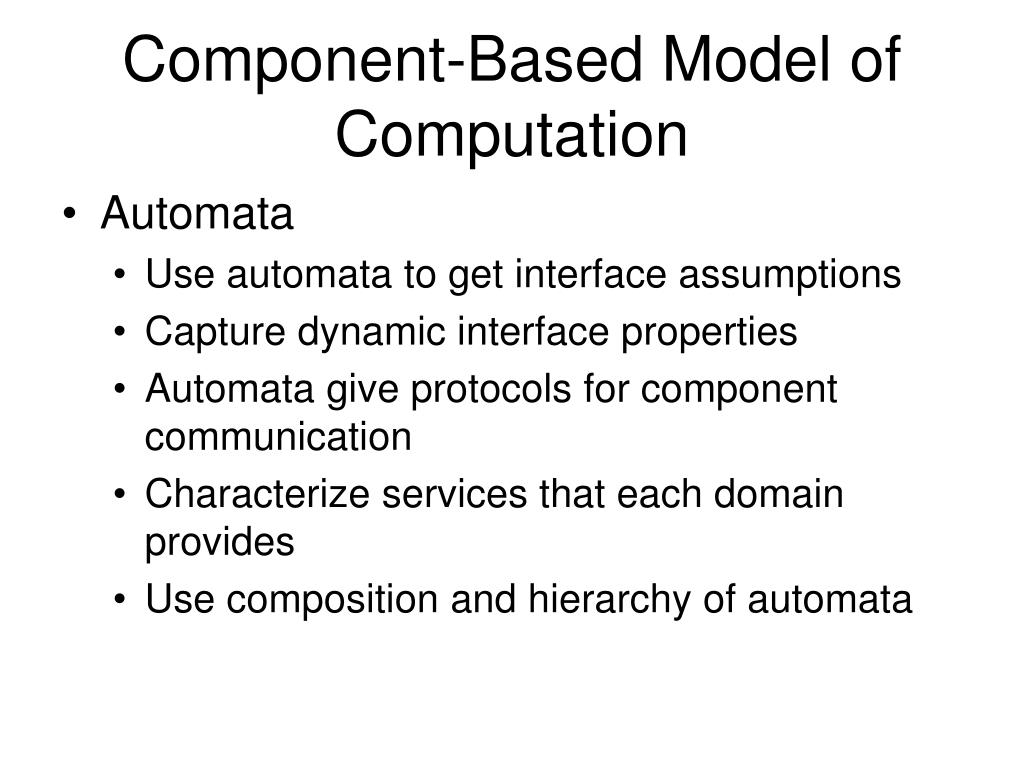 Component-Based Model of Computation

• Automata
  • Use automata to get interface assumptions
  • Capture dynamic interface properties
  • Automata give protocols for component communication
  • Characterize services that each domain provides
  • Use composition and hierarchy of automata